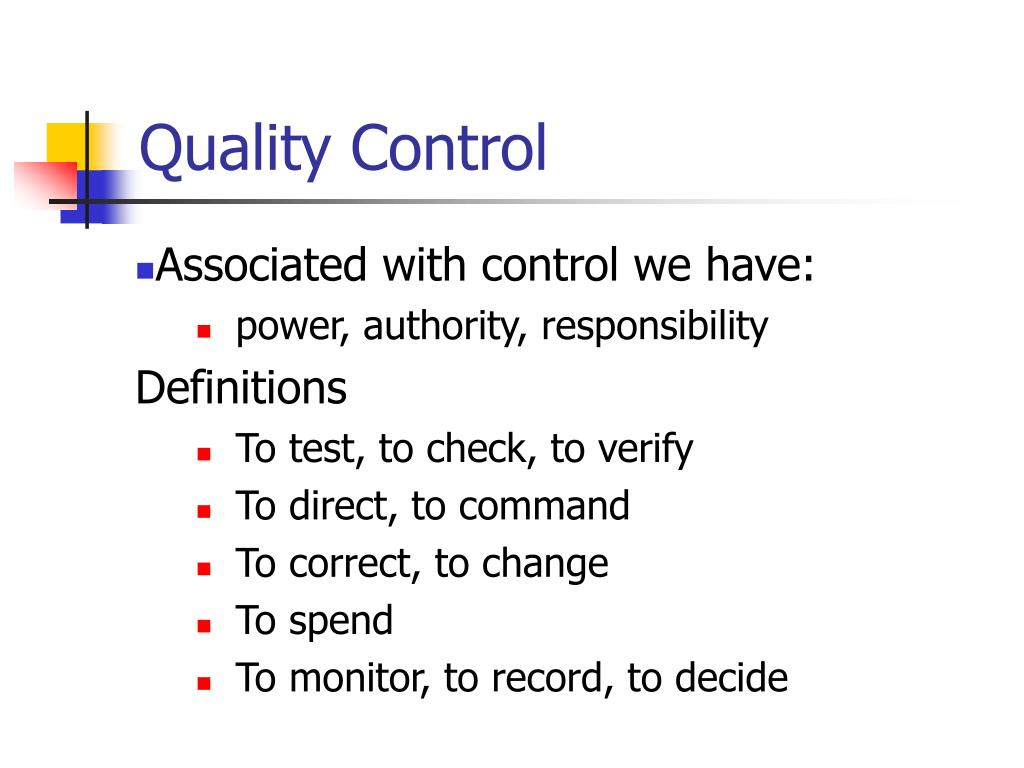 Quality Control

Associated with control we have:
power, authority, responsibility

Definitions
To test, to check, to verify
To direct, to command
To correct, to change
To spend
To monitor, to record, to decide